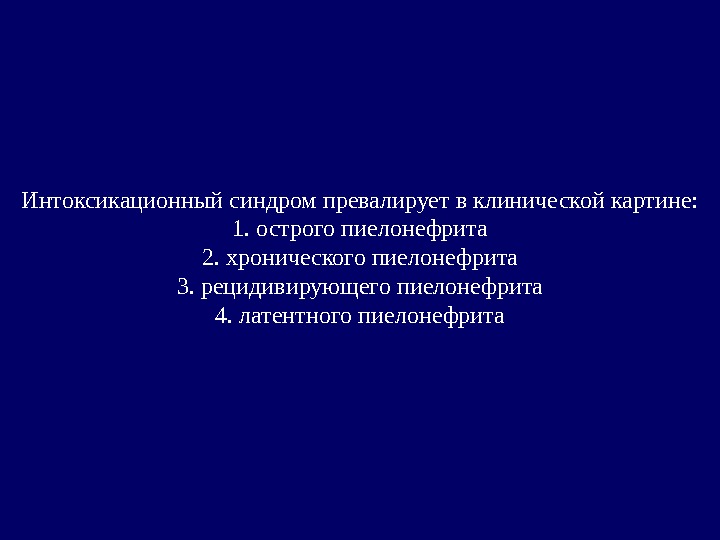 Интоксикационный синдром превалирует в клинической картине:
1. острого пиелонефрита
2. хронического пиелонефрита
3. рецидивирующего пиелонефрита
4. латентного пиелонефрита